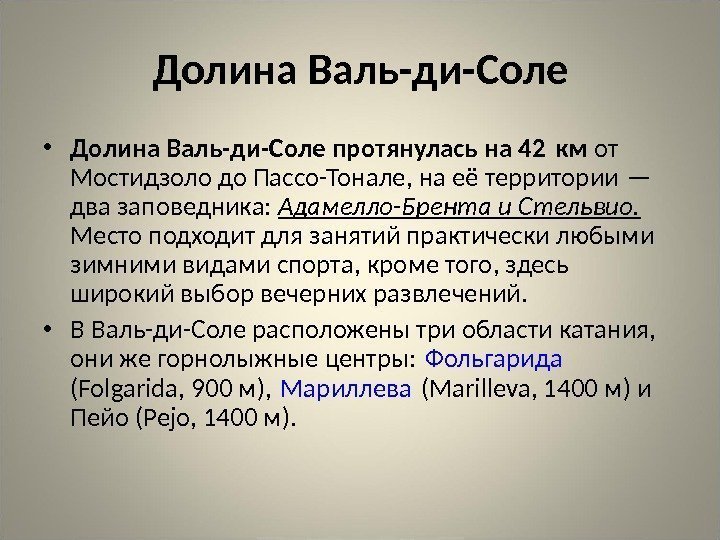 Долина Валь-ди-Соле

• Долина Валь-ди-Соле протянулась на 42 км от Мостидзоло до Пассо-Тонале, на её территории — два заповедника: Адамелло-Брента и Стельвио. Место подходит для занятий практически любыми зимними видами спорта, кроме того, здесь широкий выбор вечерних развлечений.

• В Валь-ди-Соле расположены три области катания, они же горнолыжные центры: Фольгарида (Folgarida, 900 м), Мариллева (Marilleva, 1400 м) и Пейо (Pejo, 1400 м).